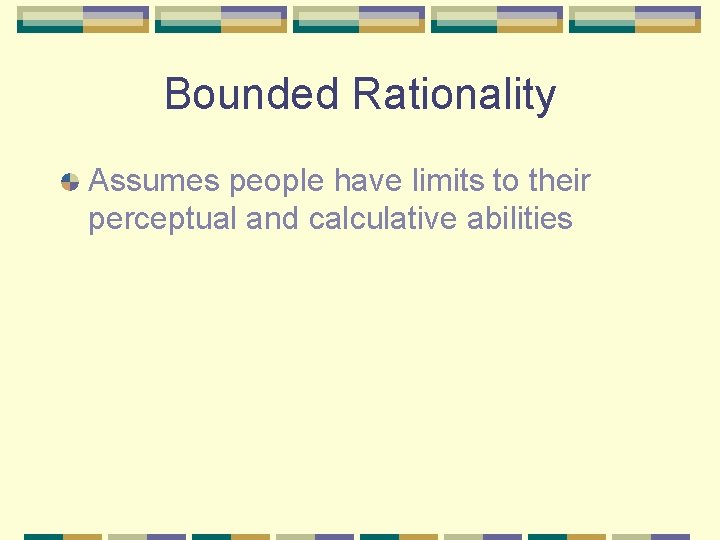 Bounded Rationality

Assumes people have limits to their perceptual and calculative abilities